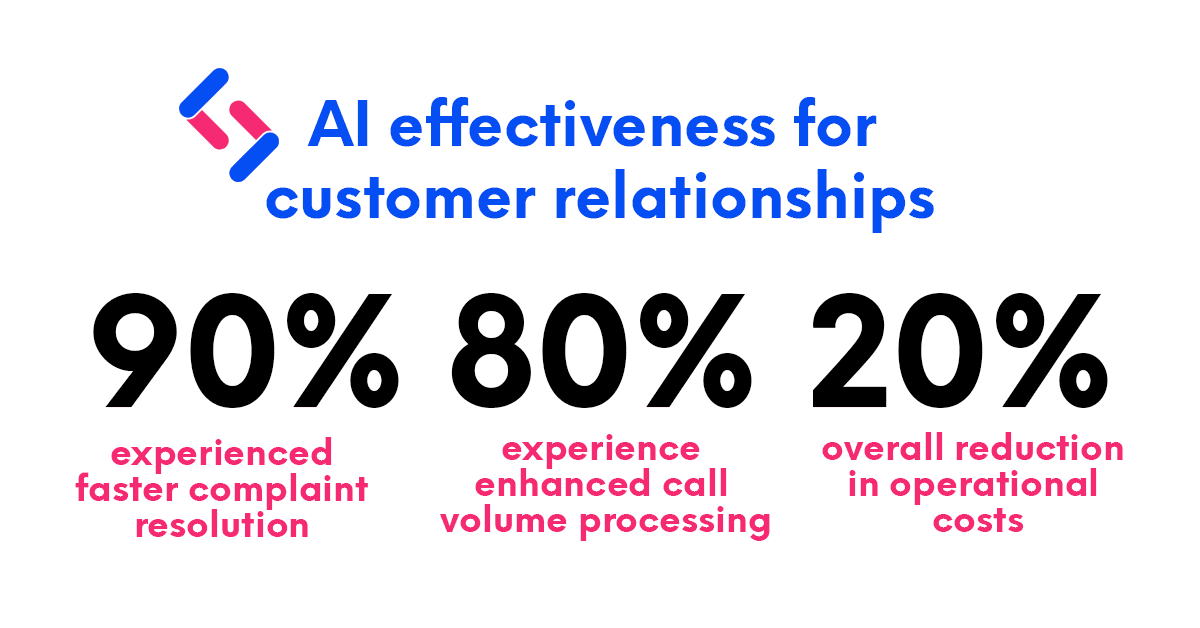 AI effectiveness for customer relationships

90%
experienced faster complaint resolution

80%
experience enhanced call volume processing

20%
overall reduction in operational costs